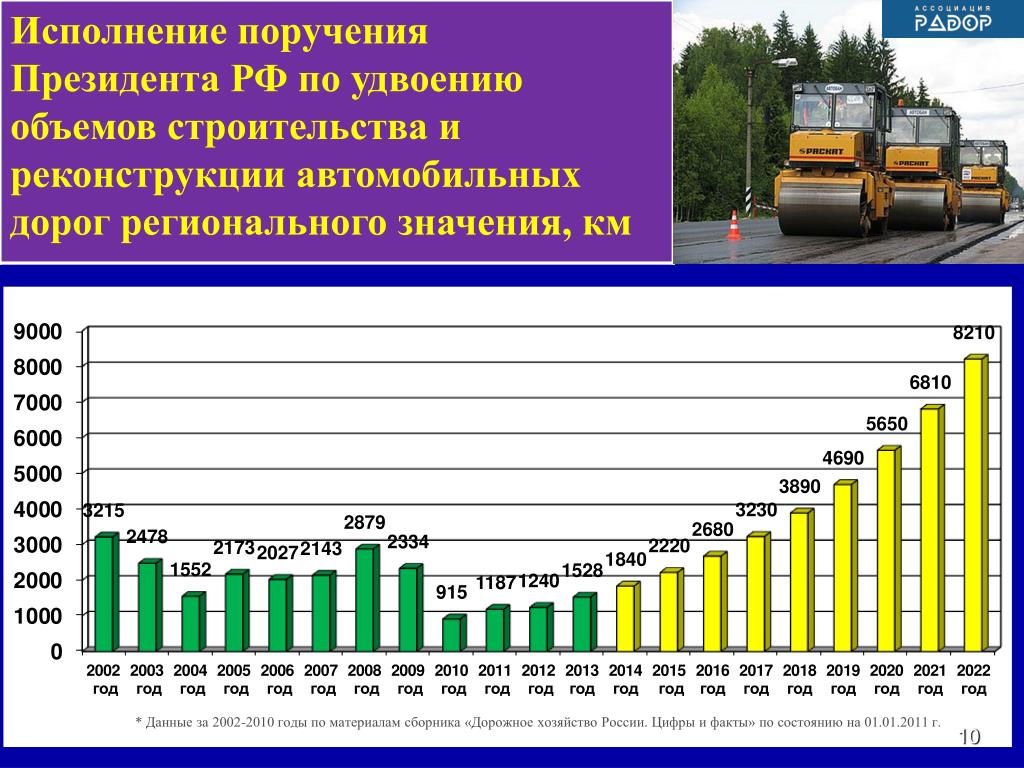 Исполнение поручения Президента РФ по удвоению объемов строительства и реконструкции автомобильных дорог регионального значения, км

АССОЦИАЦИЯ РАДОР

9000
8000
7000
6000
5000
4000
3000
2000
1000
0

3215
2478
1552
2173
2027
2143
2879
2334
915
1187
1240
1528
1840
2220
2680
3230
3890
4690
5650
6810
8210

2002 год
2003 год
2004 год
2005 год
2006 год
2007 год
2008 год
2009 год
2010 год
2011 год
2012 год
2013 год
2014 год
2015 год
2016 год
2017 год
2018 год
2019 год
2020 год
2021 год
2022 год

* Данные за 2002-2010 годы по материалам сборника «Дорожное хозяйство России. Цифры и факты» по состоянию на 01.01.2011 г.

10